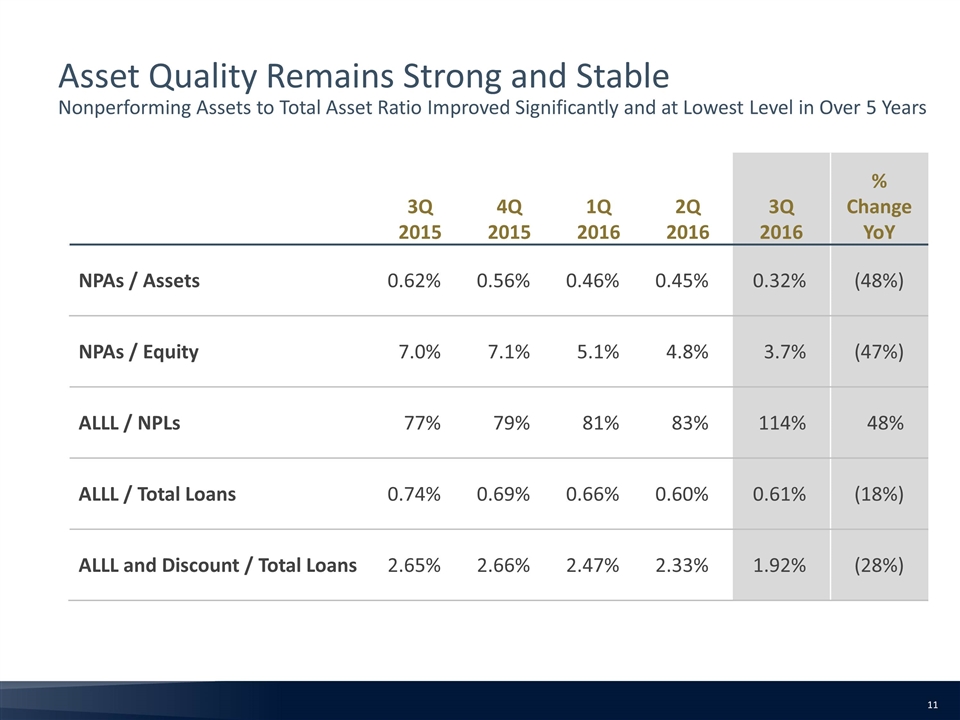 Asset Quality Remains Strong and Stable
Nonperforming Assets to Total Asset Ratio Improved Significantly and at Lowest Level in Over 5 Years

| | 3Q 2015 | 4Q 2015 | 1Q 2016 | 2Q 2016 | 3Q 2016 | % Change YoY |
|---|---|---|---|---|---|---|
| NPAs / Assets | 0.62% | 0.56% | 0.46% | 0.45% | 0.32% | (48%) |
| NPAs / Equity | 7.0% | 7.1% | 5.1% | 4.8% | 3.7% | (47%) |
| ALLL / NPLs | 77% | 79% | 81% | 83% | 114% | 48% |
| ALLL / Total Loans | 0.74% | 0.69% | 0.66% | 0.60% | 0.61% | (18%) |
| ALLL and Discount / Total Loans | 2.65% | 2.66% | 2.47% | 2.33% | 1.92% | (28%) |

11